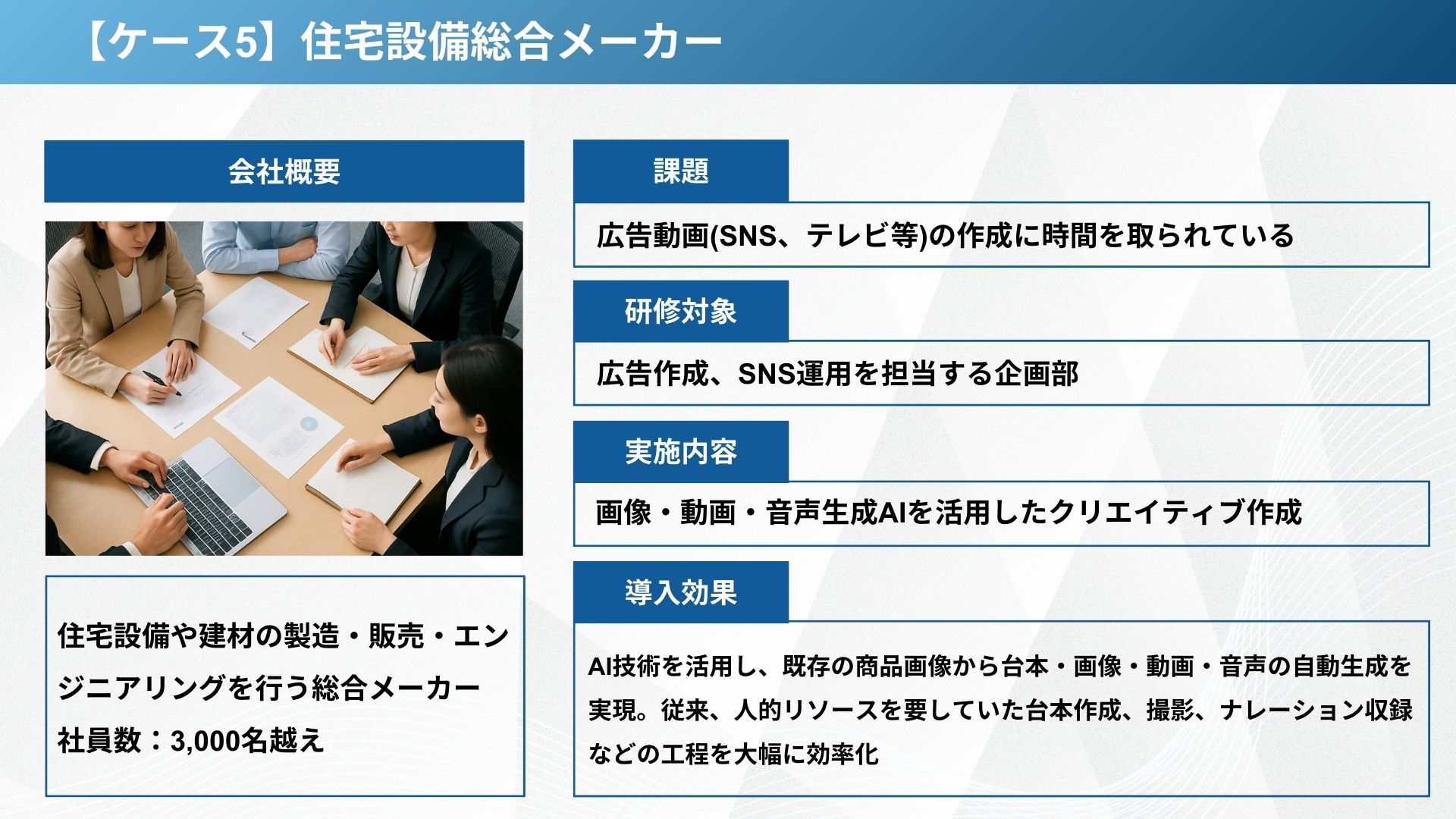 【ケース5】住宅設備総合メーカー

会社概要

住宅設備や建材の製造・販売・エンジニアリングを行う総合メーカー
社員数：3,000名越え

課題

広告動画(SNS、テレビ等)の作成に時間を取られている

研修対象

広告作成、SNS運用を担当する企画部

実施内容

画像・動画・音声生成AIを活用したクリエイティブ作成

導入効果

AI技術を活用し、既存の商品画像から台本・画像・動画・音声の自動生成を実現。従来、人的リソースを要していた台本作成、撮影、ナレーション収録などの工程を大幅に効率化